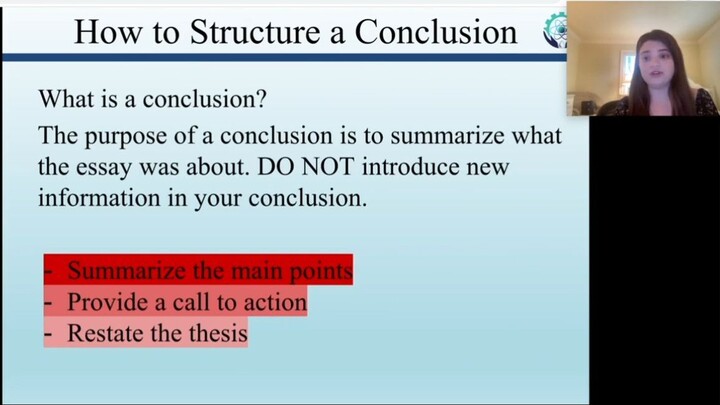 How to Structure a Conclusion

What is a conclusion?

The purpose of a conclusion is to summarize what the essay was about. DO NOT introduce new information in your conclusion.

- Summarize the main points
- Provide a call to action
- Restate the thesis